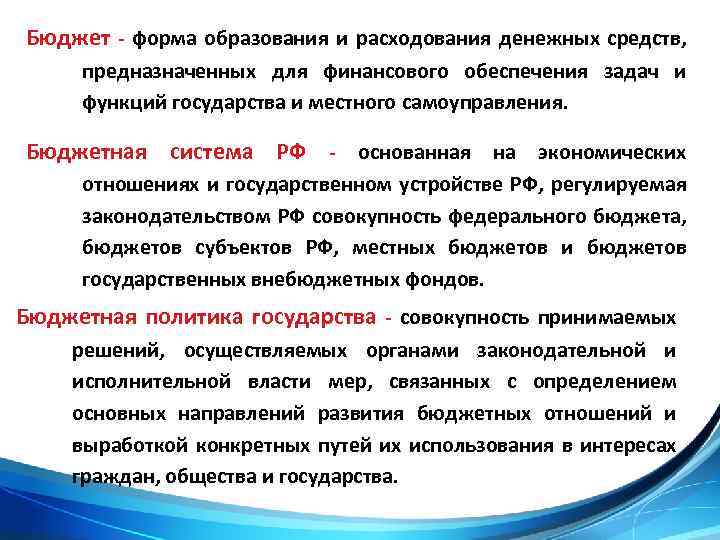 Бюджет - форма образования и расходования денежных средств, предназначенных для финансового обеспечения задач и функций государства и местного самоуправления.

Бюджетная система РФ - основанная на экономических отношениях и государственном устройстве РФ, регулируемая законодательством РФ совокупность федерального бюджета, бюджетов субъектов РФ, местных бюджетов и бюджетов государственных внебюджетных фондов.

Бюджетная политика государства - совокупность принимаемых решений, осуществляемых органами законодательной и исполнительной власти мер, связанных с определением основных направлений развития бюджетных отношений и выработкой конкретных путей их использования в интересах граждан, общества и государства.